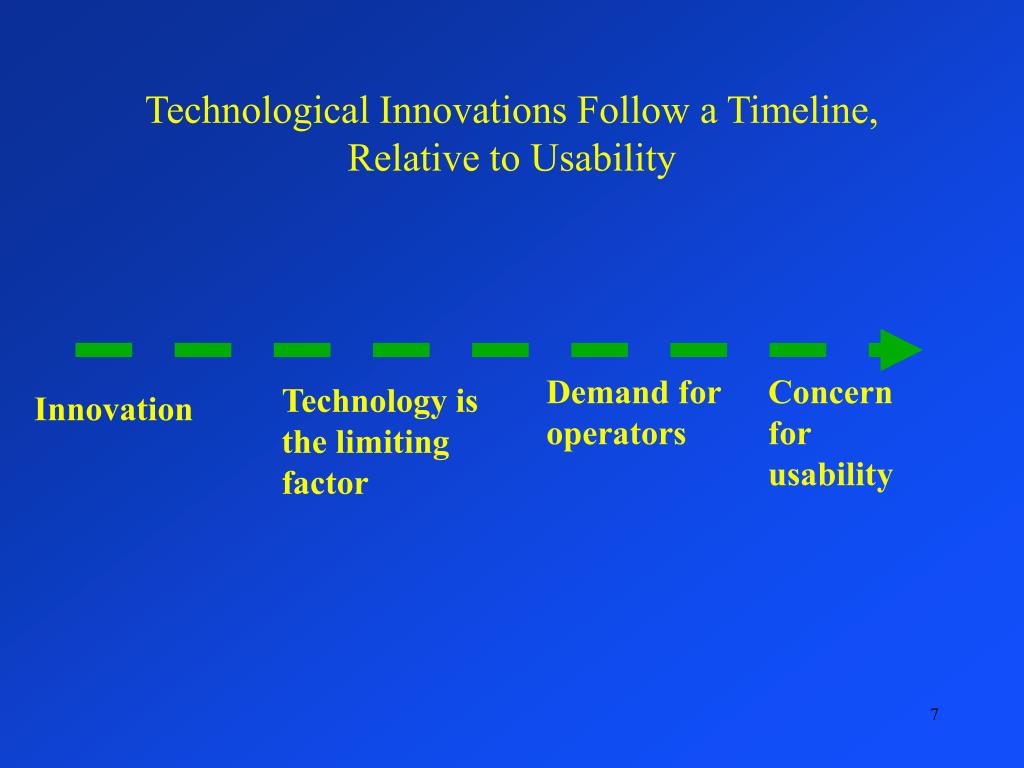 Technological Innovations Follow a Timeline, Relative to Usability

Innovation

Technology is the limiting factor

Demand for operators

Concern for usability

7